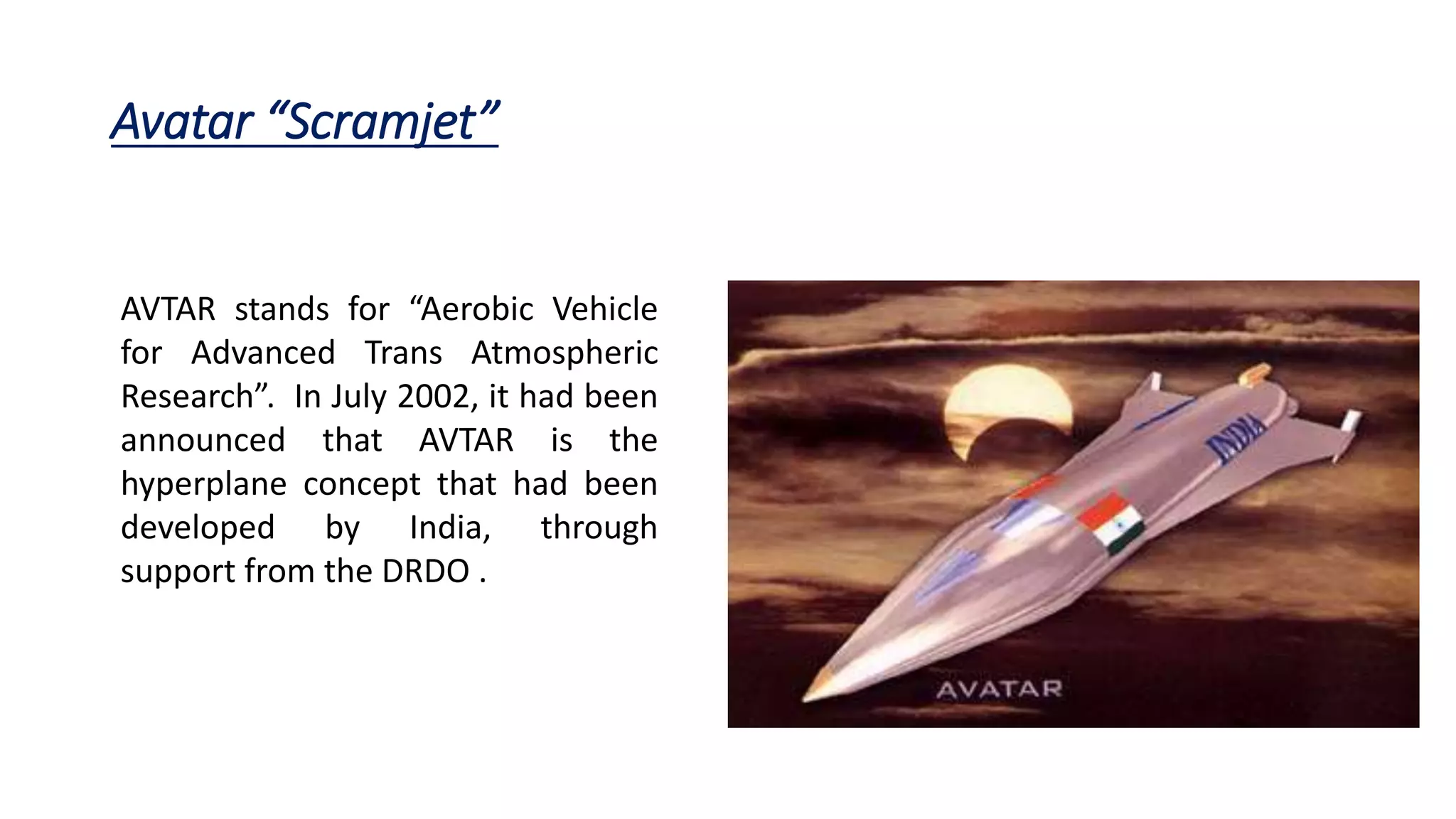 Avatar “Scramjet”

AVTAR stands for “Aerobic Vehicle for Advanced Trans Atmospheric Research”. In July 2002, it had been announced that AVTAR is the hyperplane concept that had been developed by India, through support from the DRDO .

INDIA

AVATAR